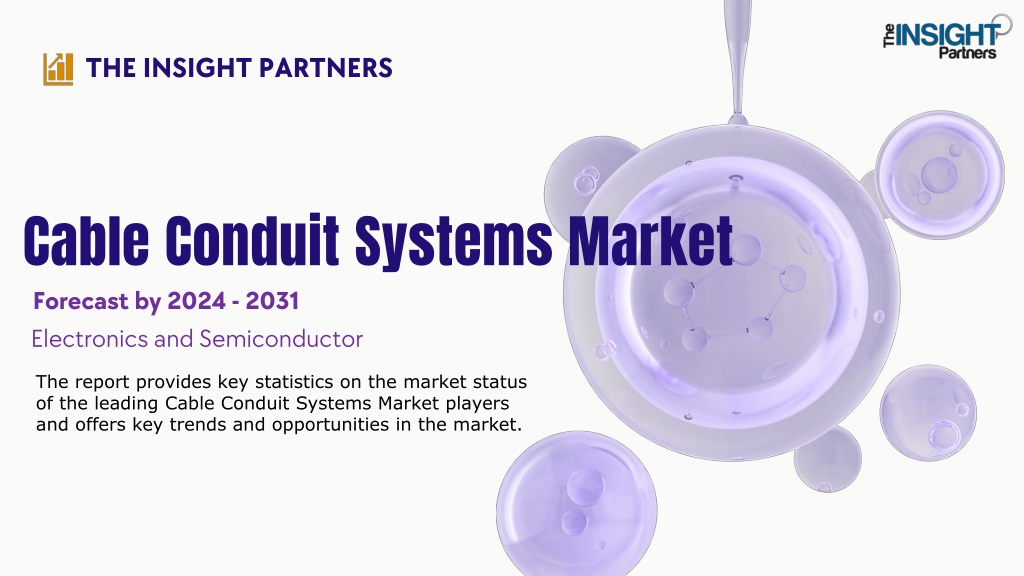 THE INSIGHT PARTNERS

The INSIGHT Partners

Cable Conduit Systems Market

Forecast by 2024 - 2031

Electronics and Semiconductor

The report provides key statistics on the market status of the leading Cable Conduit Systems Market players and offers key trends and opportunities in the market.